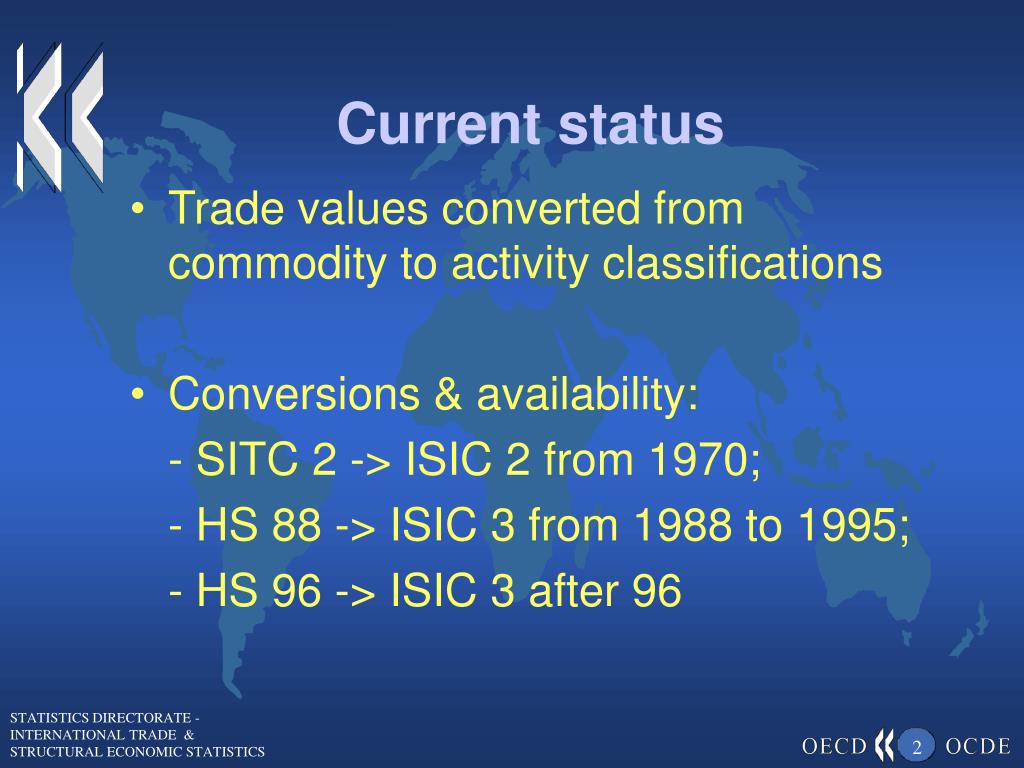 Current status

• Trade values converted from commodity to activity classifications

• Conversions & availability:
- SITC 2 -> ISIC 2 from 1970;
- HS 88 -> ISIC 3 from 1988 to 1995;
- HS 96 -> ISIC 3 after 96

STATISTICS DIRECTORATE - INTERNATIONAL TRADE & STRUCTURAL ECONOMIC STATISTICS

OECD 2 OCDE